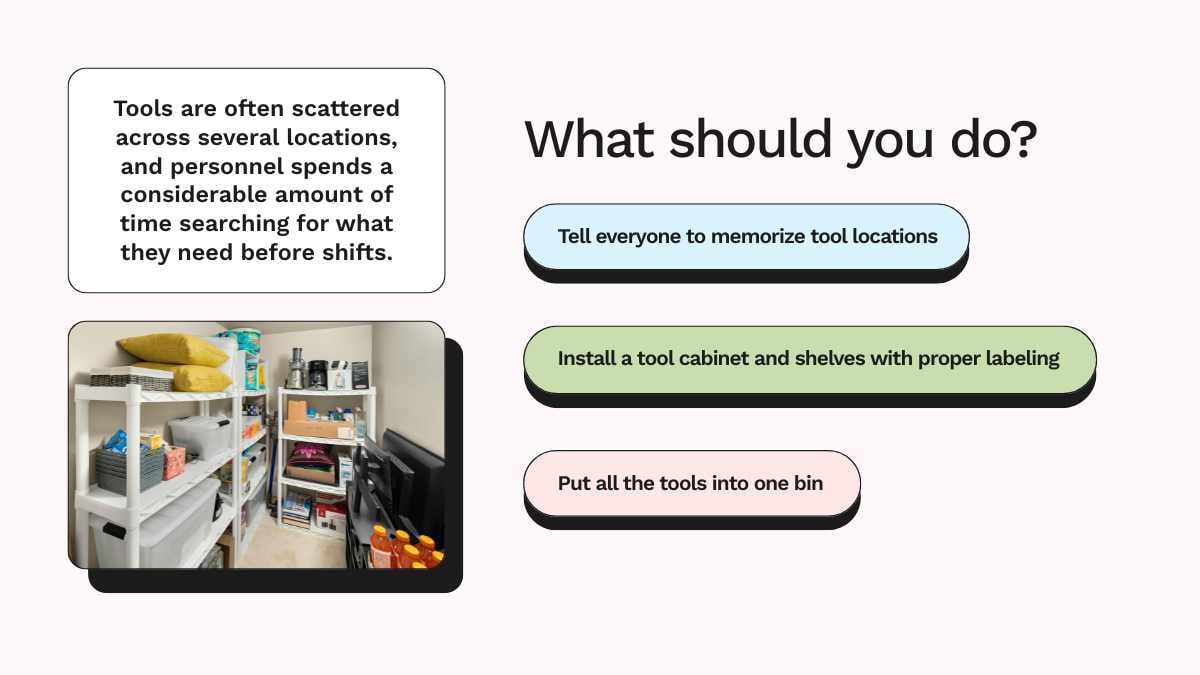 Tools are often scattered across several locations, and personnel spends a considerable amount of time searching for what they need before shifts.

What should you do?

Tell everyone to memorize tool locations

Install a tool cabinet and shelves with proper labeling

Put all the tools into one bin